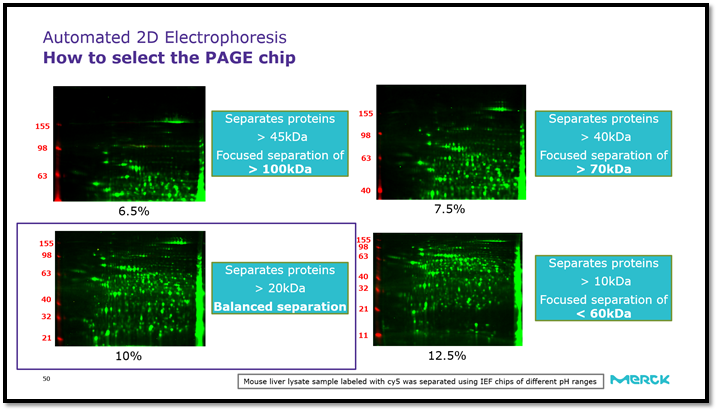 Automated 2D Electrophoresis
How to select the PAGE chip

155
98
63

Separates proteins
> 45kDa
Focused separation of
> 100kDa

6.5%

155
98
63
40

Separates proteins
> 40kDa
Focused separation of
> 70kDa

7.5%

155
98
63
40
32
21

Separates proteins
> 20kDa
Balanced separation

10%

155
98
63
40
32
21
11

Separates proteins
> 10kDa
Focused separation of
< 60kDa

12.5%

50

Mouse liver lysate sample labeled with cy5 was separated using IEF chips of different pH ranges

MERCK